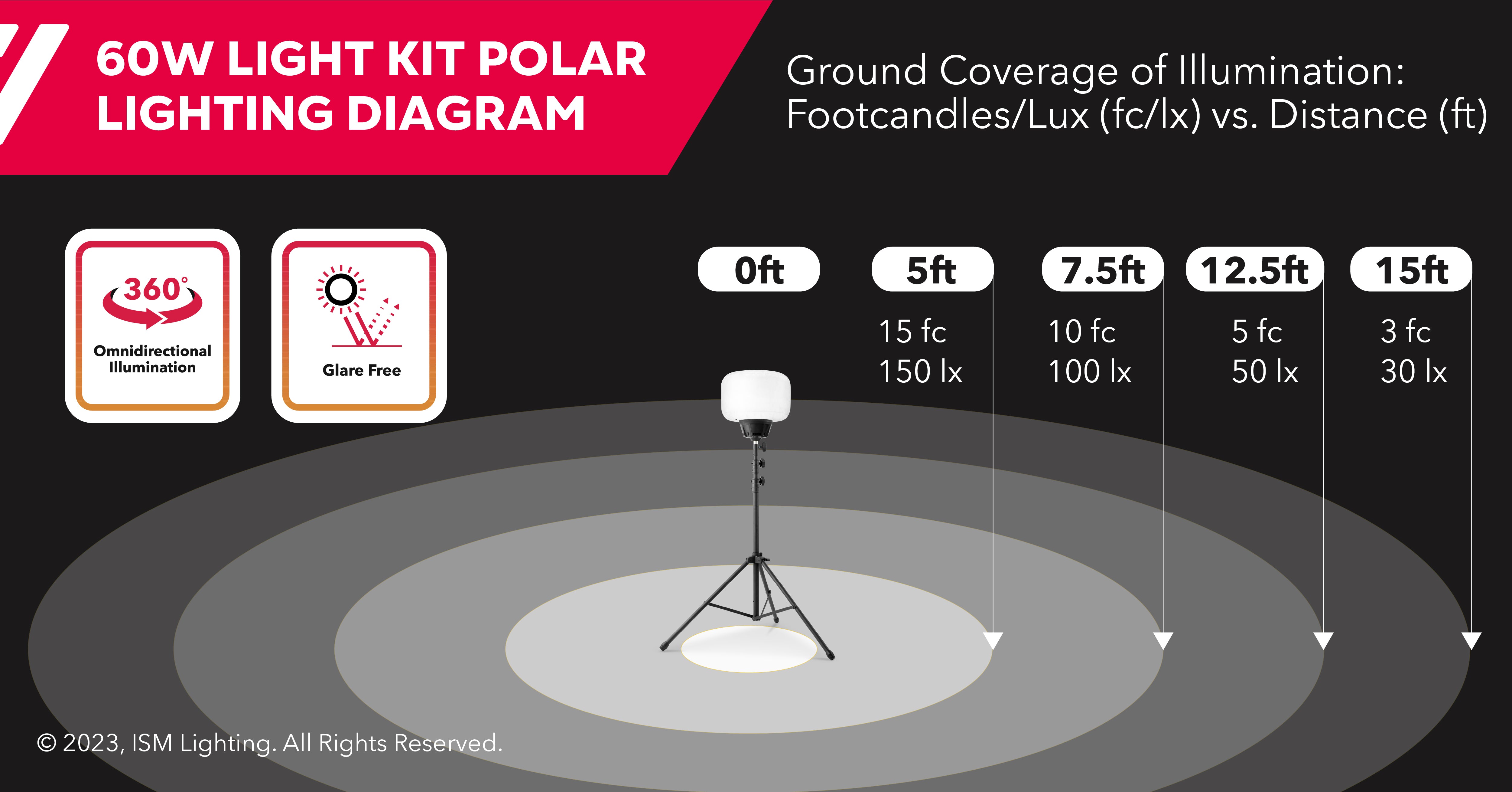 60W LIGHT KIT POLAR LIGHTING DIAGRAM

Ground Coverage of Illumination: Footcandles/Lux (fc/lx) vs. Distance (ft)

360°
Omnidirectional Illumination

Glare Free

0ft

5ft
15 fc
150 lx

7.5ft
10 fc
100 lx

12.5ft
5 fc
50 lx

15ft
3 fc
30 lx

© 2023, ISM Lighting. All Rights Reserved.